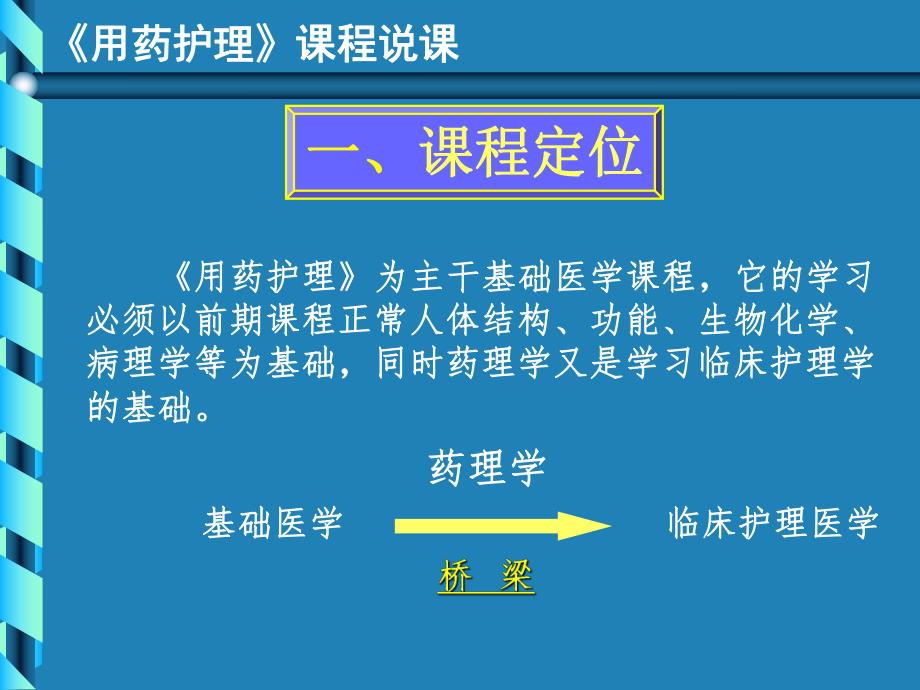 《用药护理》课程说课

一、课程定位

《用药护理》为主干基础医学课程，它的学习必须以前期课程正常人体结构、功能、生物化学、病理学等为基础，同时药理学又是学习临床护理学的基础。

药理学

基础医学

临床护理医学

桥 梁